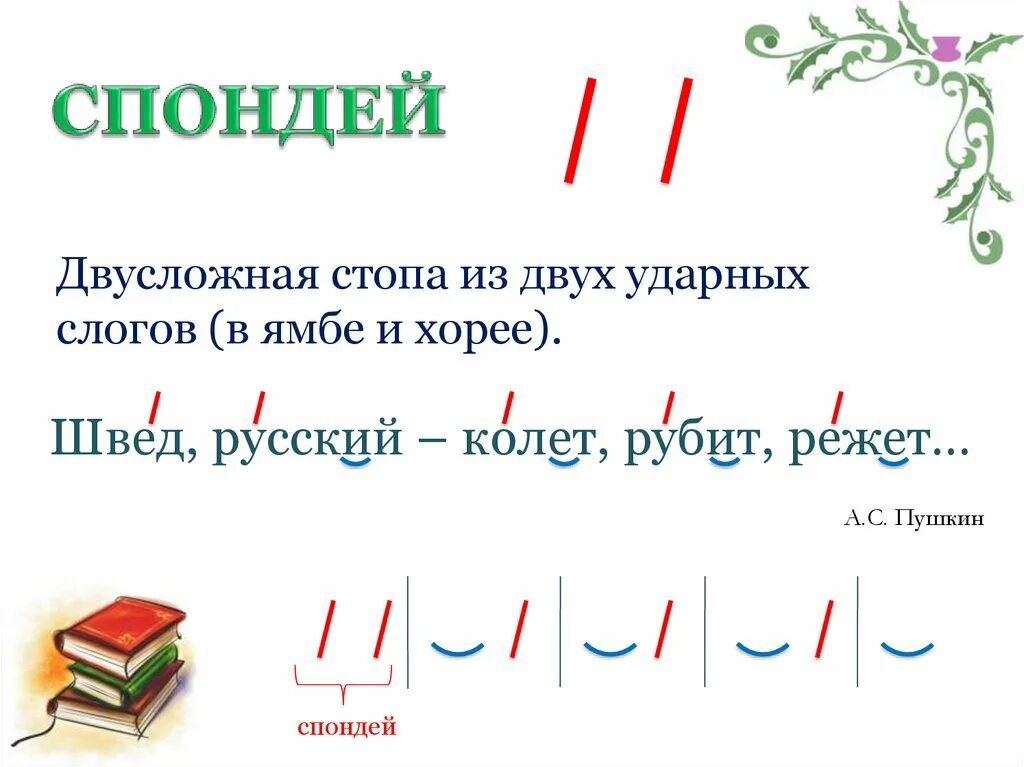 СПОНДЕЙ

/ /

Двусложная стопа из двух ударных слогов (в ямбе и хорее).

Швед, русский – колет, рубит, режет…

А.С. Пушкин

спондей